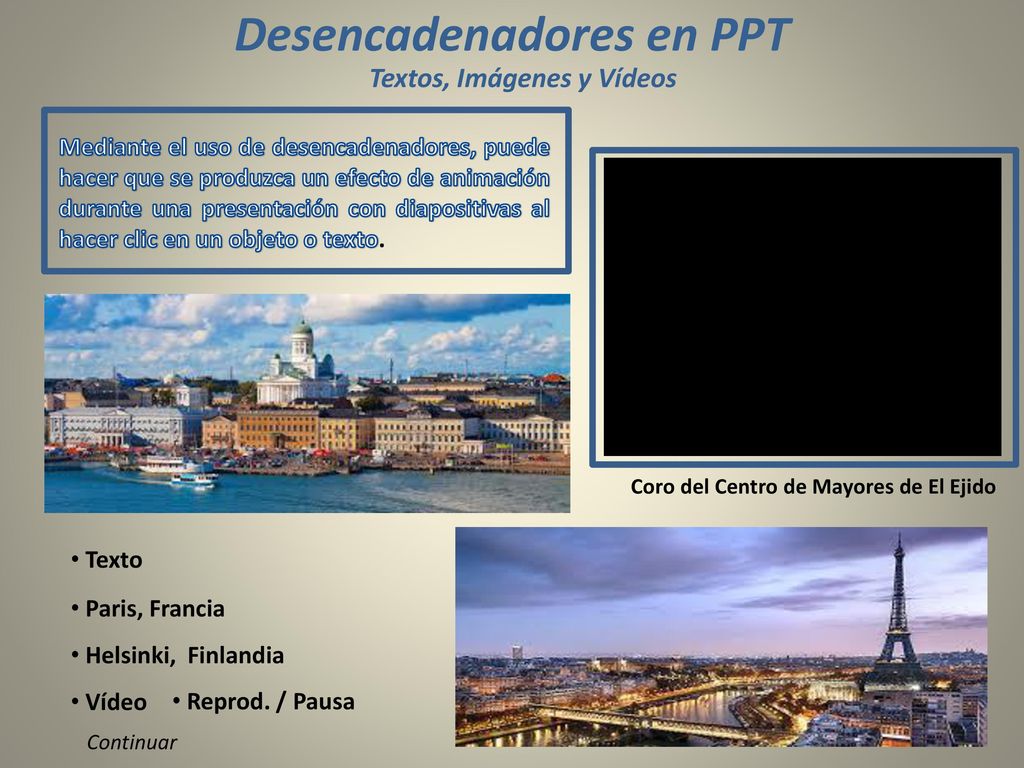 Desencadenadores en PPT
Textos, Imágenes y Vídeos

Mediante el uso de desencadenadores, puede hacer que se produzca un efecto de animación durante una presentación con diapositivas al hacer clic en un objeto o texto.

Coro del Centro de Mayores de El Ejido

• Texto
• Paris, Francia
• Helsinki, Finlandia
• Vídeo • Reprod. / Pausa

Continuar